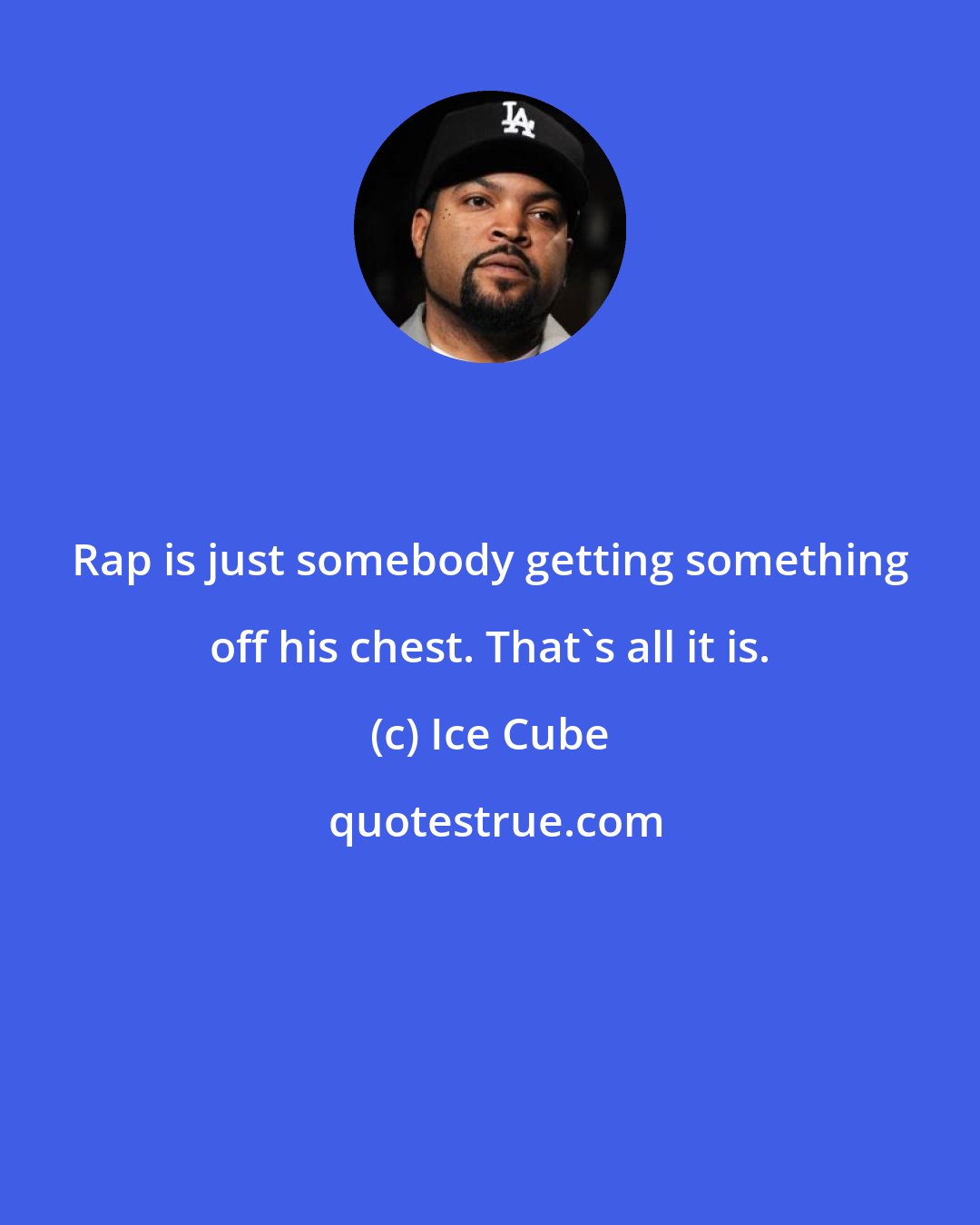 LA

Rap is just somebody getting something off his chest. That`s all it is.

(c) Ice Cube

quotestrue.com